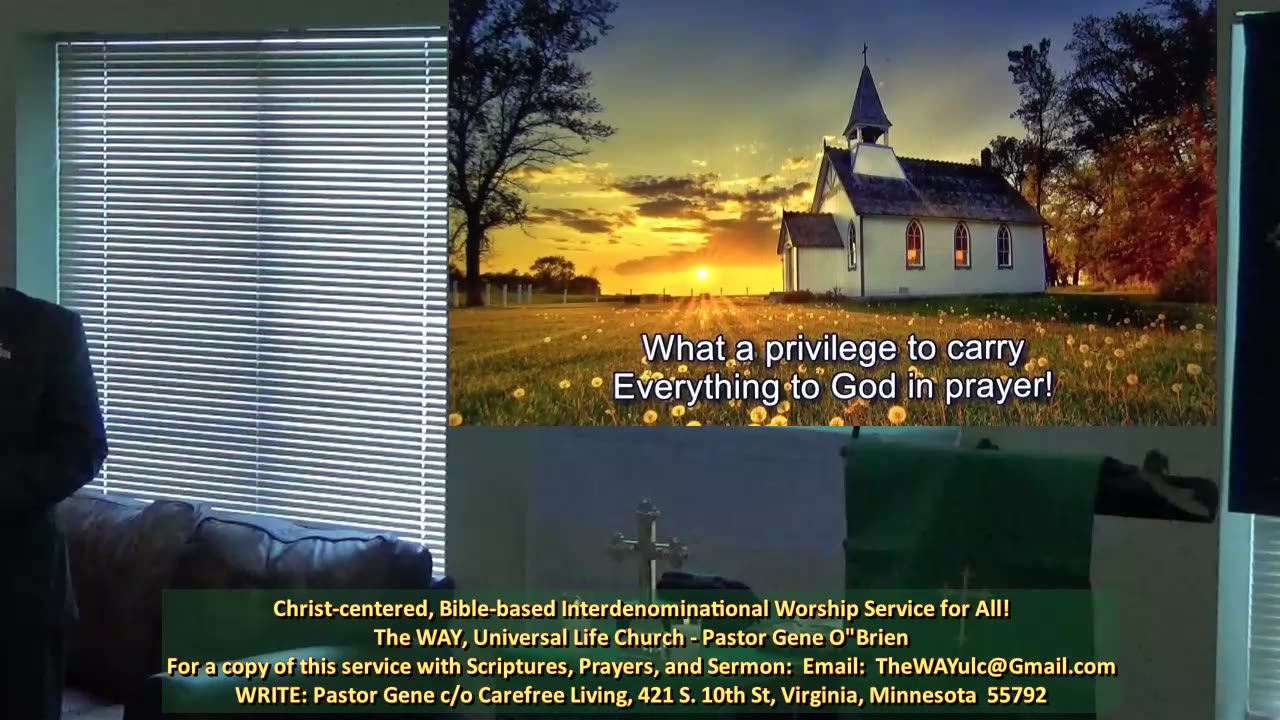 What a privilege to carry
Everything to God in prayer!

Christ-centered, Bible-based Interdenominational Worship Service for All!
The WAY, Universal Life Church - Pastor Gene O"Brien
For a copy of this service with Scriptures, Prayers, and Sermon: Email: TheWAYulc@Gmail.com
WRITE: Pastor Gene c/o Carefree Living, 421 S. 10th St, Virginia, Minnesota 55792